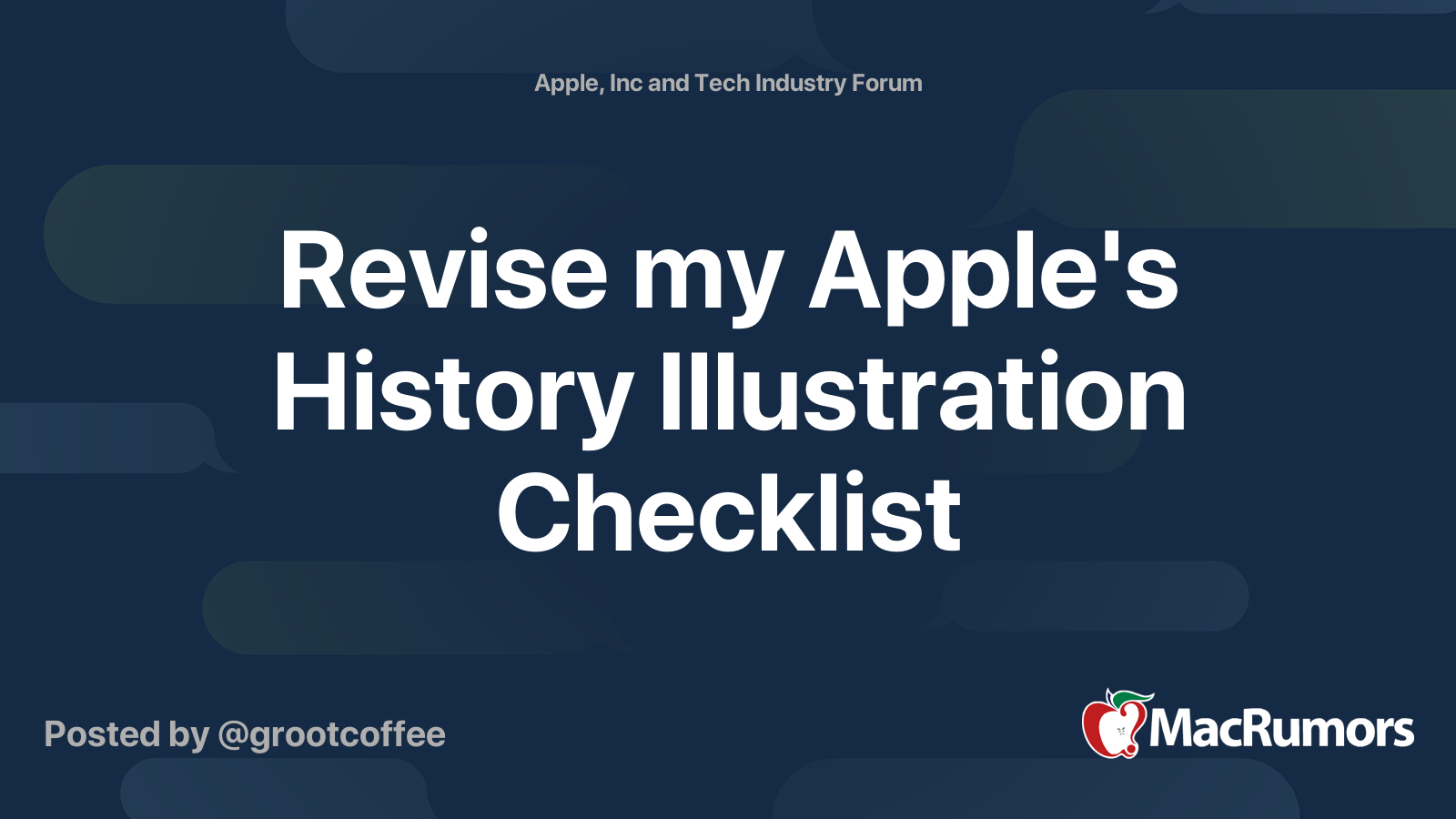 Apple, Inc and Tech Industry Forum

Revise my Apple's History Illustration Checklist

Posted by @grootcoffee

MacRumors